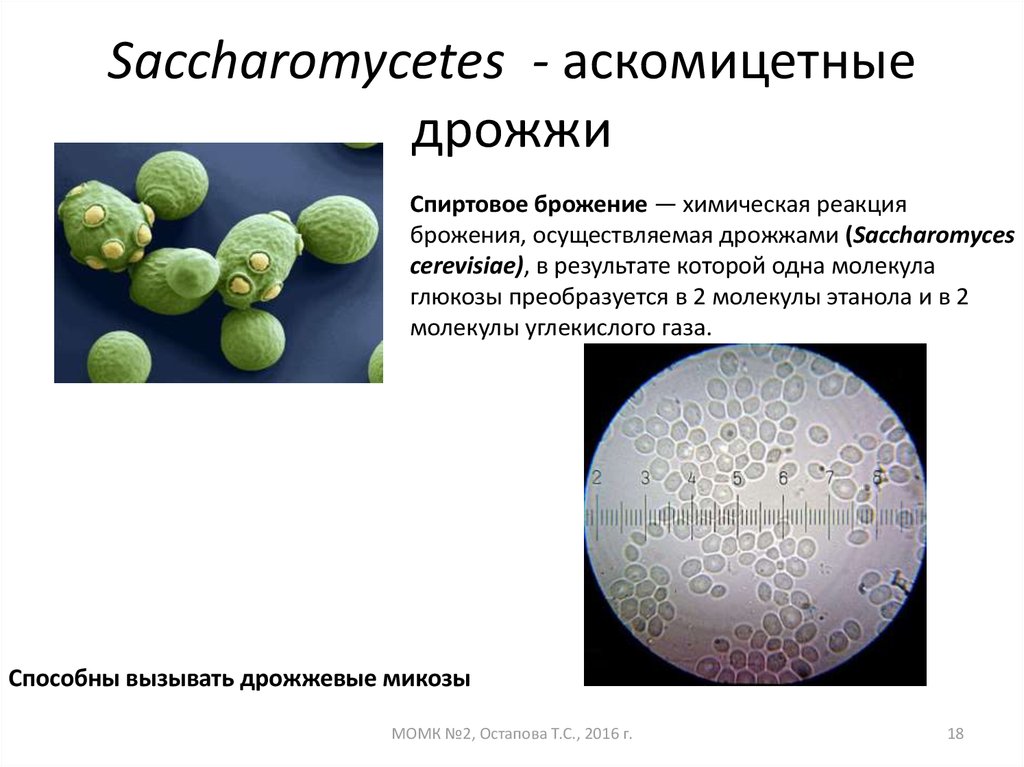 Saccharomycetes - аскомицетные дрожжи

Спиртовое брожение — химическая реакция брожения, осуществляемая дрожжами (Saccharomyces cerevisiae), в результате которой одна молекула глюкозы преобразуется в 2 молекулы этанола и в 2 молекулы углекислого газа.

2 3 4 5 6 7 8

Способны вызывать дрожжевые микозы

МОМК №2, Остапова Т.С., 2016 г.

18